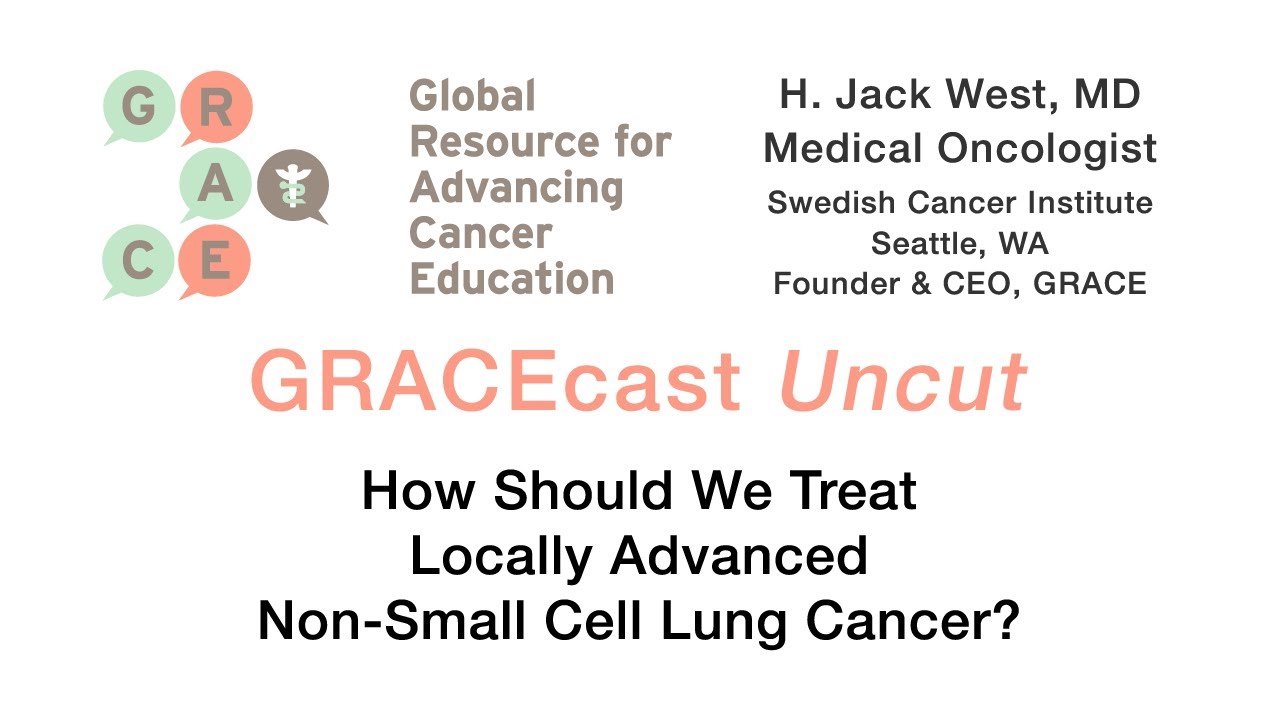 G R
A
C E

Global Resource for Advancing Cancer Education

H. Jack West, MD
Medical Oncologist
Swedish Cancer Institute
Seattle, WA
Founder & CEO, GRACE

GRACEcast Uncut

How Should We Treat Locally Advanced Non-Small Cell Lung Cancer?